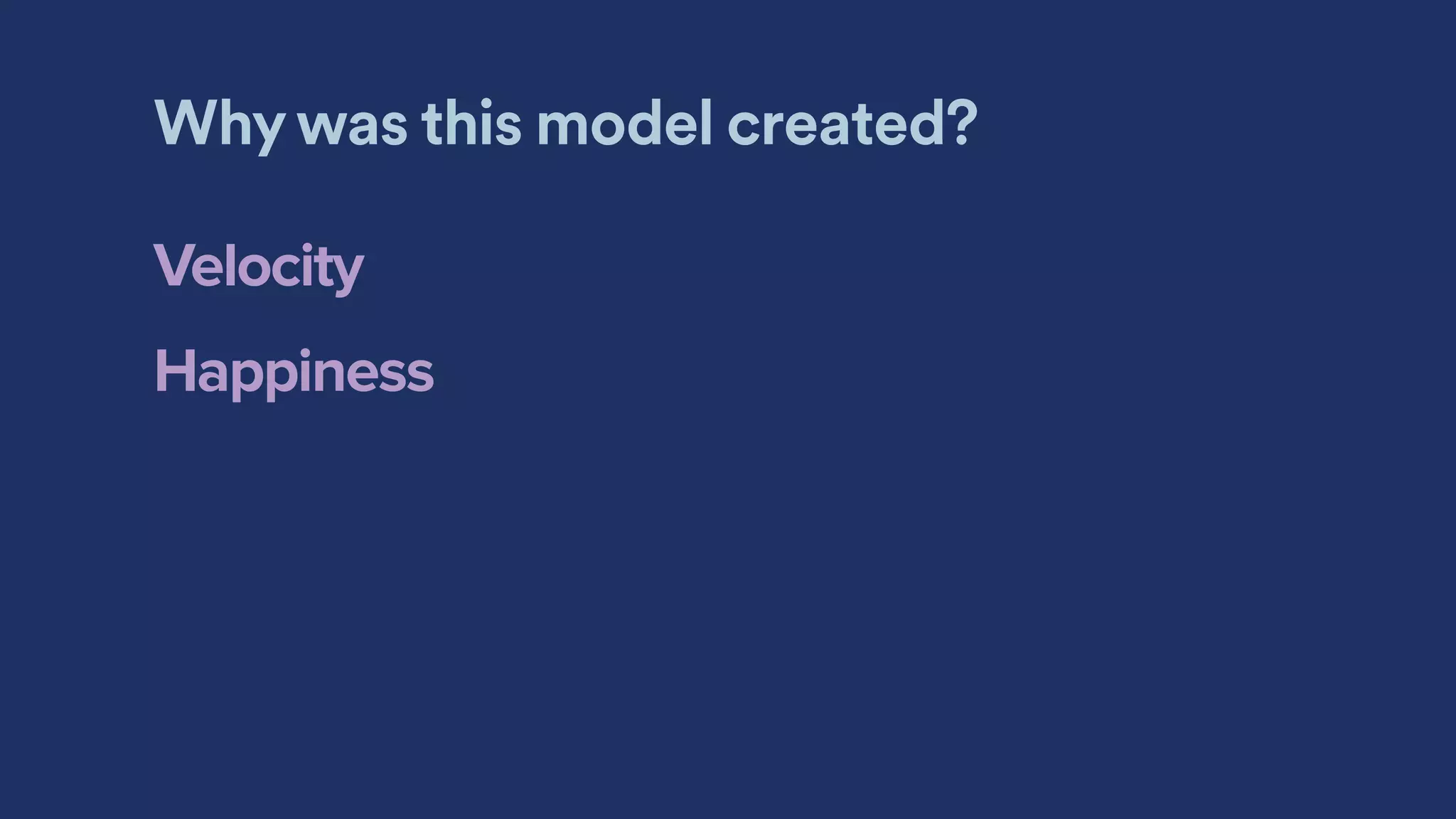 Why was this model created?

Velocity

Happiness